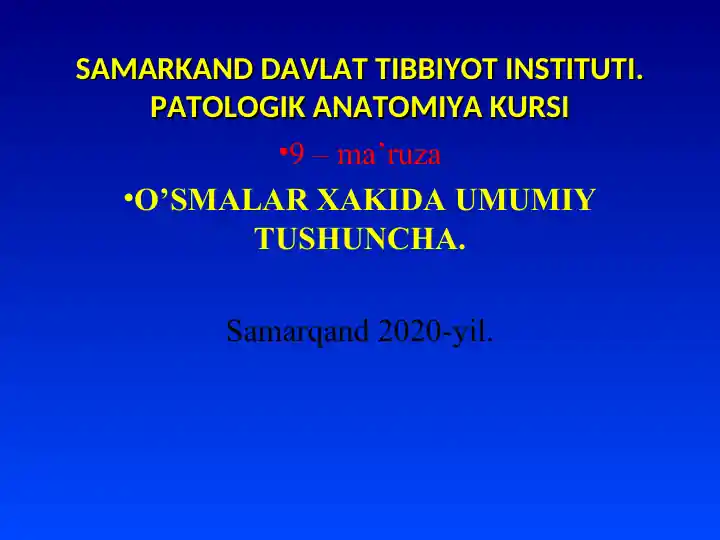 SAMARKAND DAVLAT TIBBIYOT INSTITUTI. PATOLOGIK ANATOMIYA KURSI

•9 – ma`ruza

•O’SMALAR XAKIDA UMUMIY TUSHUNCHA.

Samarqand 2020-yil.